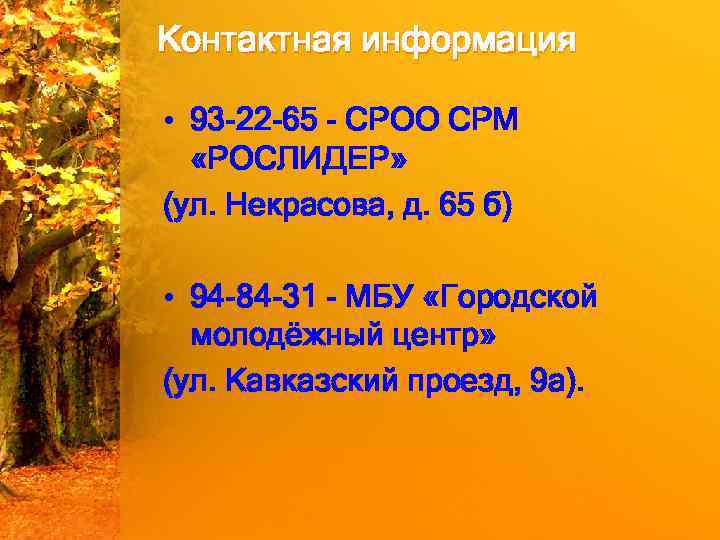 Контактная информация

• 93-22-65 - СРОО СРМ «РОСЛИДЕР»
(ул. Некрасова, д. 65 б)

• 94-84-31 - МБУ «Городской молодёжный центр»
(ул. Кавказский проезд, 9а).